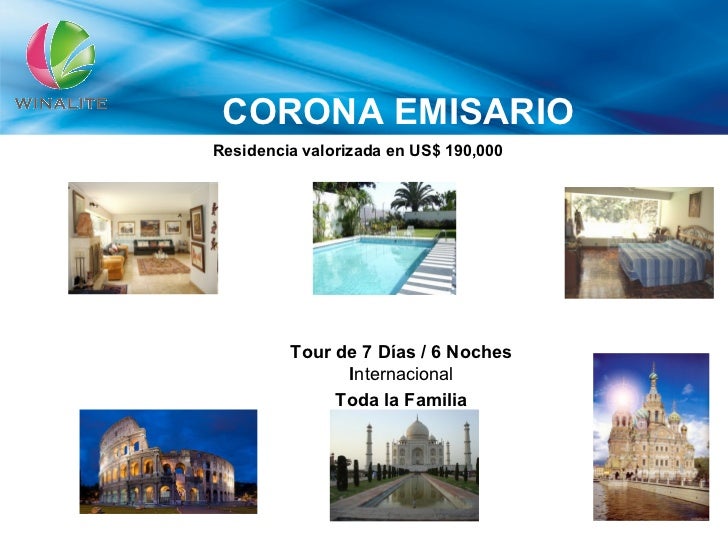 WINALITE

CORONA EMISARIO

Residencia valorizada en US$ 190,000

Tour de 7 Días / 6 Noches
Internacional
Toda la Familia